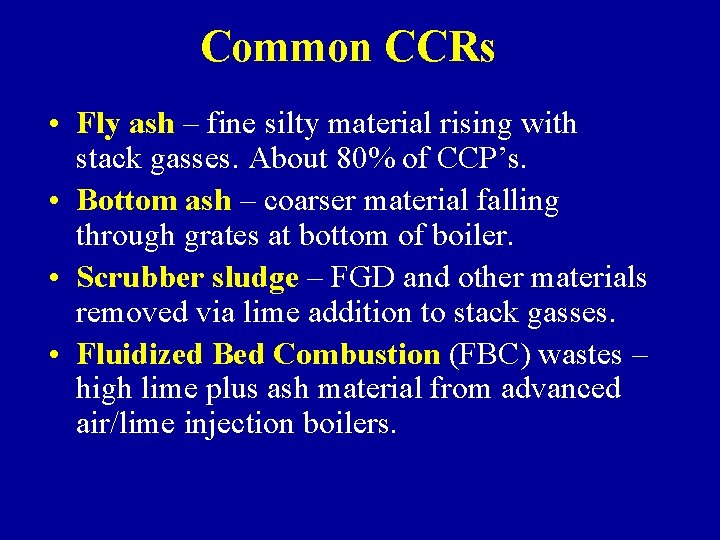 Common CCRs

• Fly ash – fine silty material rising with stack gasses. About 80% of CCP's.
• Bottom ash – coarser material falling through grates at bottom of boiler.
• Scrubber sludge – FGD and other materials removed via lime addition to stack gasses.
• Fluidized Bed Combustion (FBC) wastes – high lime plus ash material from advanced air/lime injection boilers.